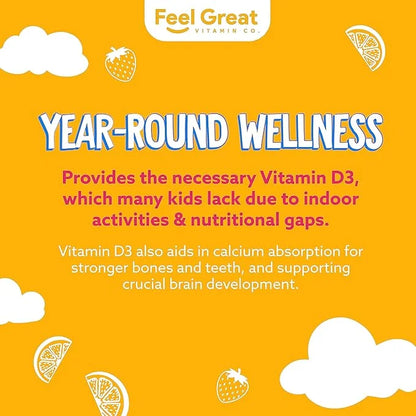 Feel Great
VITAMIN CO.

YEAR-ROUND WELLNESS

Provides the necessary Vitamin D3, which many kids lack due to indoor activities & nutritional gaps.

Vitamin D3 also aids in calcium absorption for stronger bones and teeth, and supporting crucial brain development.